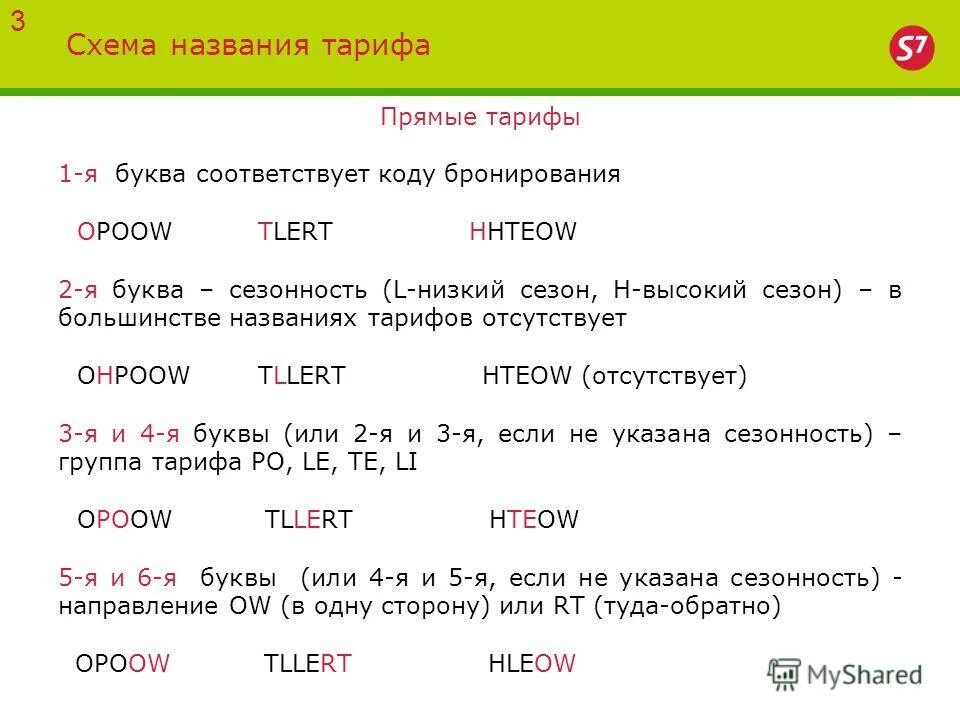 3

Схема названия тарифа

S7

Прямые тарифы

1-я буква соответствует коду бронирования

OPOOW TLERT HHTEOW

2-я буква – сезонность (L-низкий сезон, H-высокий сезон) – в большинстве названиях тарифов отсутствует

OHPOOW TLLERT HTEOW (отсутствует)

3-я и 4-я буквы (или 2-я и 3-я, если не указана сезонность) – группа тарифа PO, LE, TE, LI

OPOOW TLLERT HTEOW

5-я и 6-я буквы (или 4-я и 5-я, если не указана сезонность) - направление OW (в одну сторону) или RT (туда-обратно)

OPOOW TLLERT HLEOW

MyShared